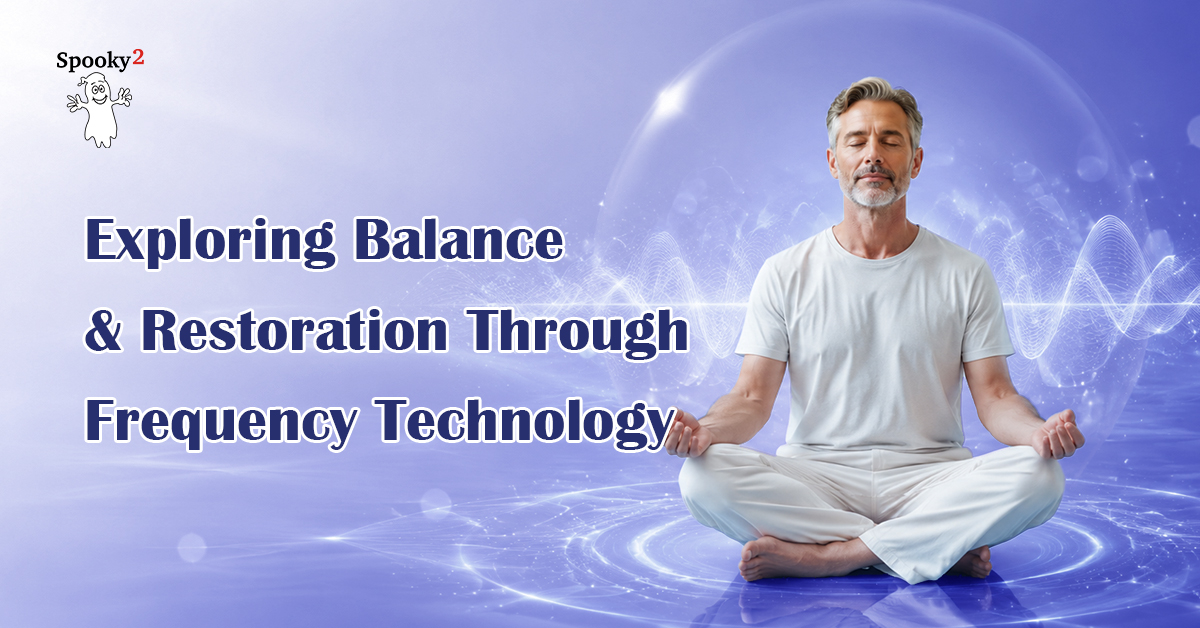 Spooky2

Exploring Balance & Restoration Through Frequency Technology